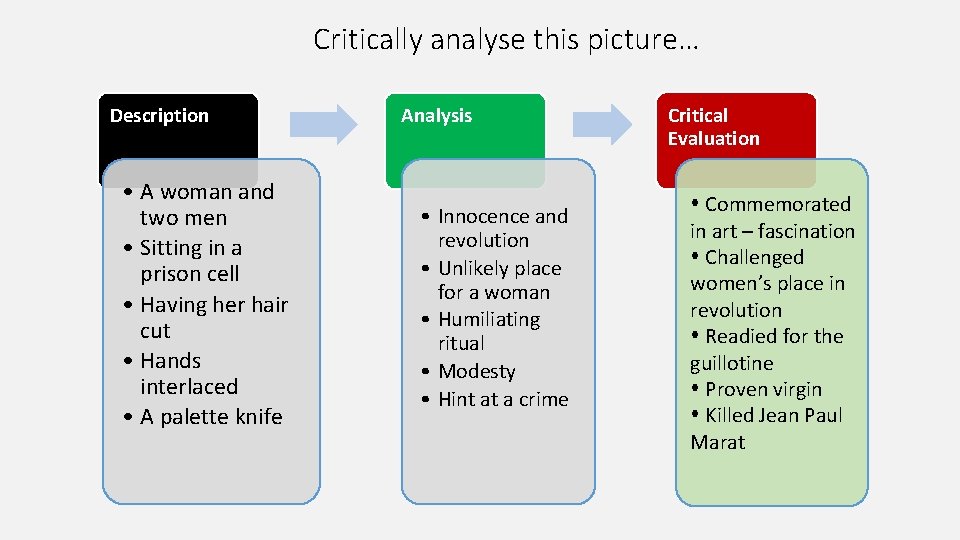 Critically analyse this picture…

Description

• A woman and two men
• Sitting in a prison cell
• Having her hair cut
• Hands interlaced
• A palette knife

Analysis

• Innocence and revolution
• Unlikely place for a woman
• Humiliating ritual
• Modesty
• Hint at a crime

Critical Evaluation

• Commemorated in art – fascination
• Challenged women's place in revolution
• Readied for the guillotine
• Proven virgin
• Killed Jean Paul Marat